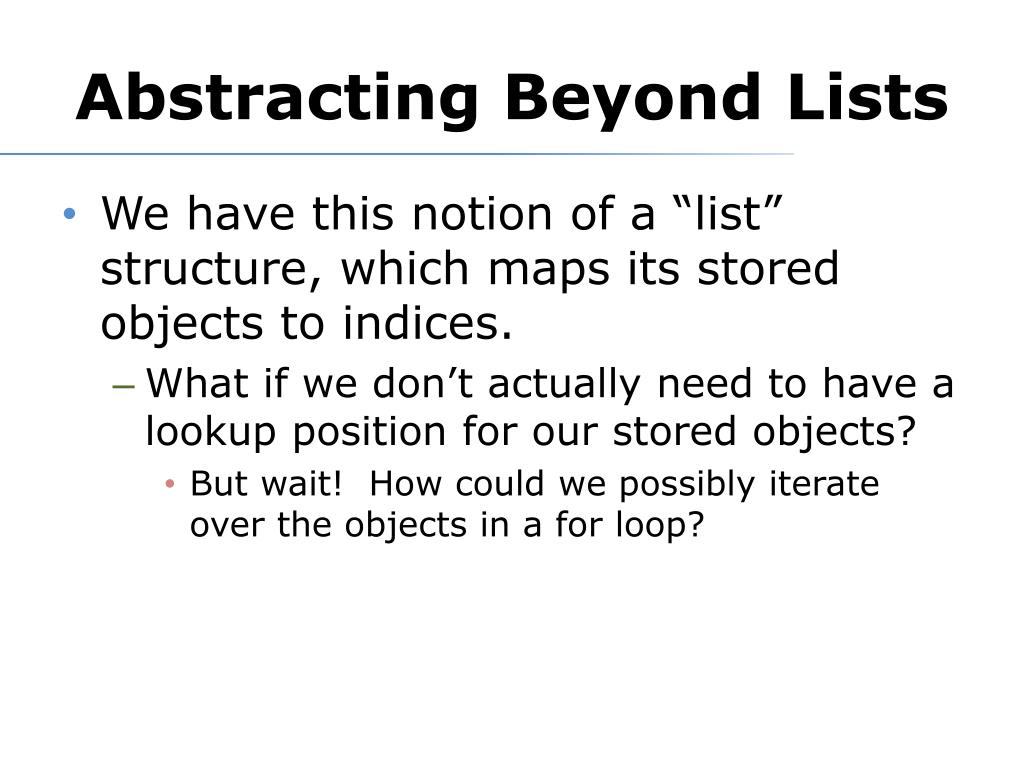 Abstracting Beyond Lists

• We have this notion of a “list” structure, which maps its stored objects to indices.

– What if we don’t actually need to have a lookup position for our stored objects?

• But wait!  How could we possibly iterate over the objects in a for loop?